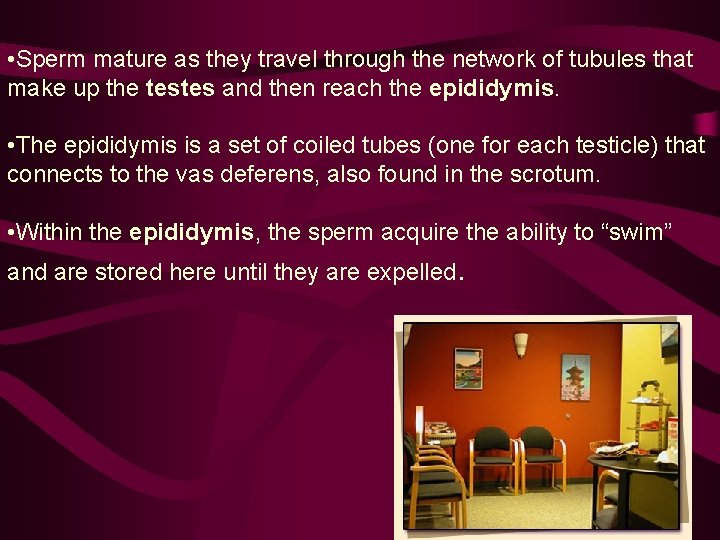 •Sperm mature as they travel through the network of tubules that make up the testes and then reach the epididymis.

•The epididymis is a set of coiled tubes (one for each testicle) that connects to the vas deferens, also found in the scrotum.

•Within the epididymis, the sperm acquire the ability to “swim” and are stored here until they are expelled.